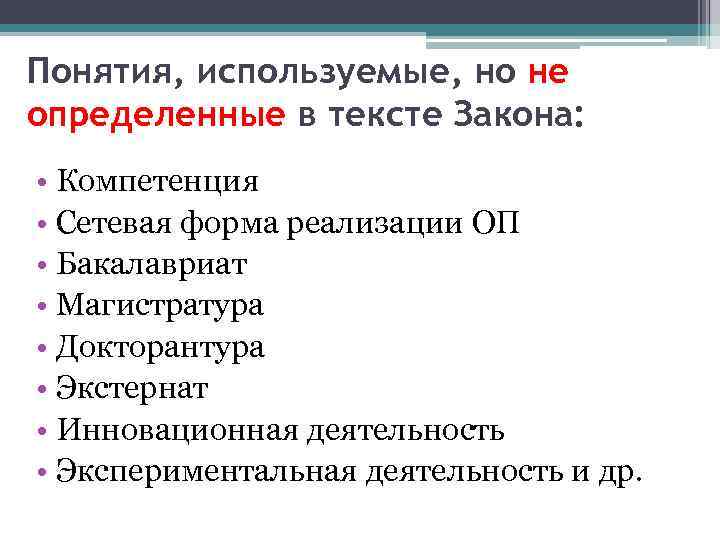 Понятия, используемые, но не определенные в тексте Закона:

• Компетенция
• Сетевая форма реализации ОП
• Бакалавриат
• Магистратура
• Докторантура
• Экстернат
• Инновационная деятельность
• Экспериментальная деятельность и др.